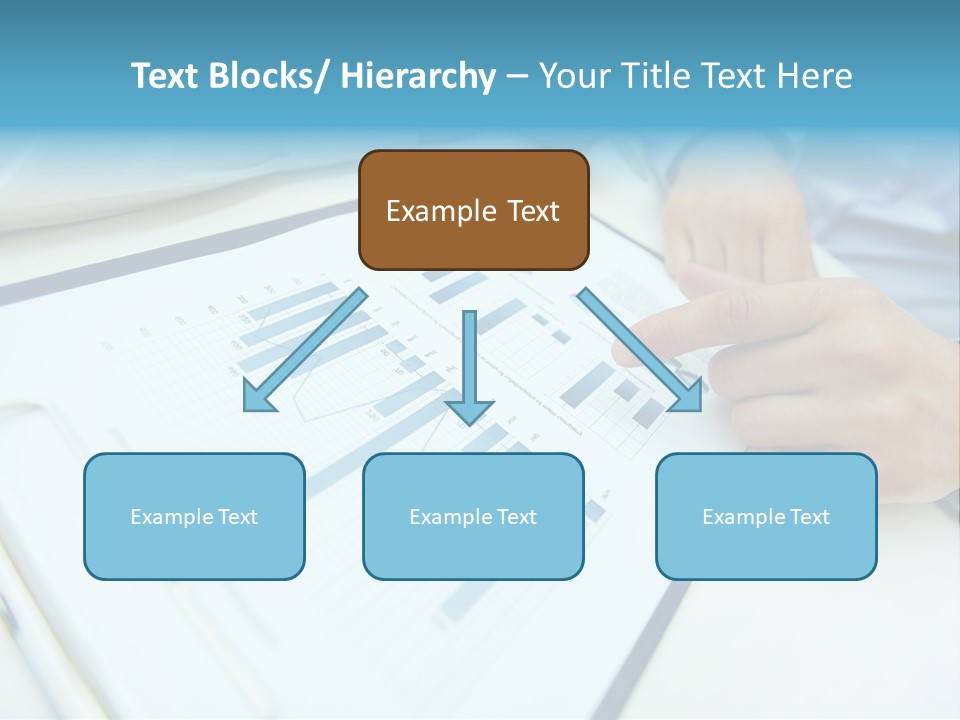 Text Blocks/ Hierarchy – Your Title Text Here

Example Text

Example Text

Example Text

Example Text